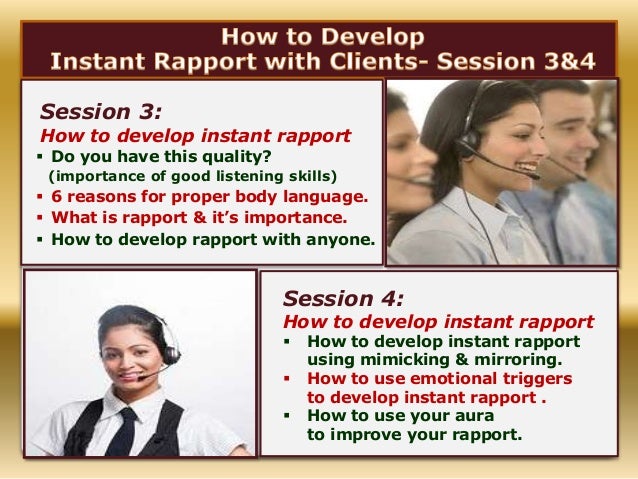 How to Develop
Instant Rapport with Clients- Session 3&4

Session 3:
How to develop instant rapport
▪ Do you have this quality? (importance of good listening skills)
▪ 6 reasons for proper body language.
▪ What is rapport & it's importance.
▪ How to develop rapport with anyone.

Session 4:
How to develop instant rapport
▪ How to develop instant rapport using mimicking & mirroring.
▪ How to use emotional triggers to develop instant rapport .
▪ How to use your aura to improve your rapport.